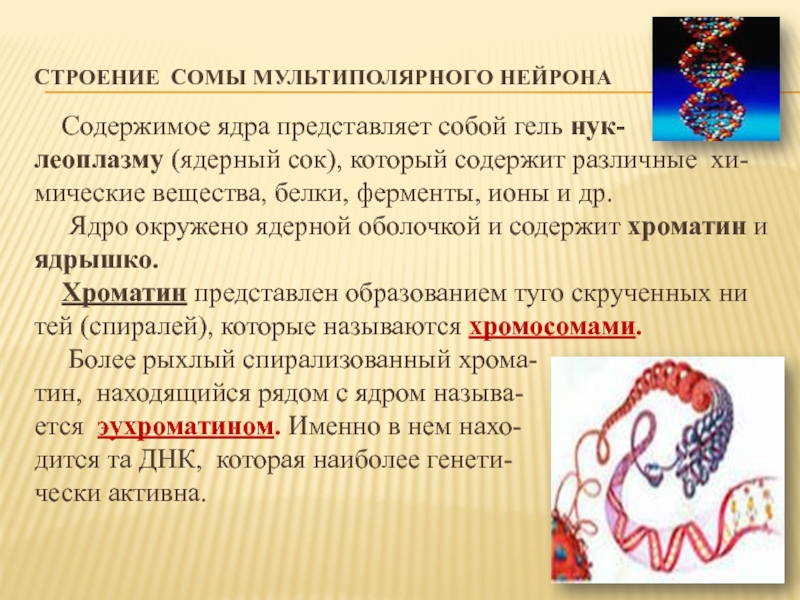 СТРОЕНИЕ СОМЫ МУЛЬТИПОЛЯРНОГО НЕЙРОНА

Содержимое ядра представляет собой гель нуклеоплазму (ядерный сок), который содержит различные химические вещества, белки, ферменты, ионы и др.

Ядро окружено ядерной оболочкой и содержит хроматин и ядрышко.

Хроматин представлен образованием туго скрученных ни тей (спиралей), которые называются хромосомами.

Более рыхлый спирализованный хроматин, находящийся рядом с ядром называется эухроматином. Именно в нем находится та ДНК, которая наиболее генетически активна.